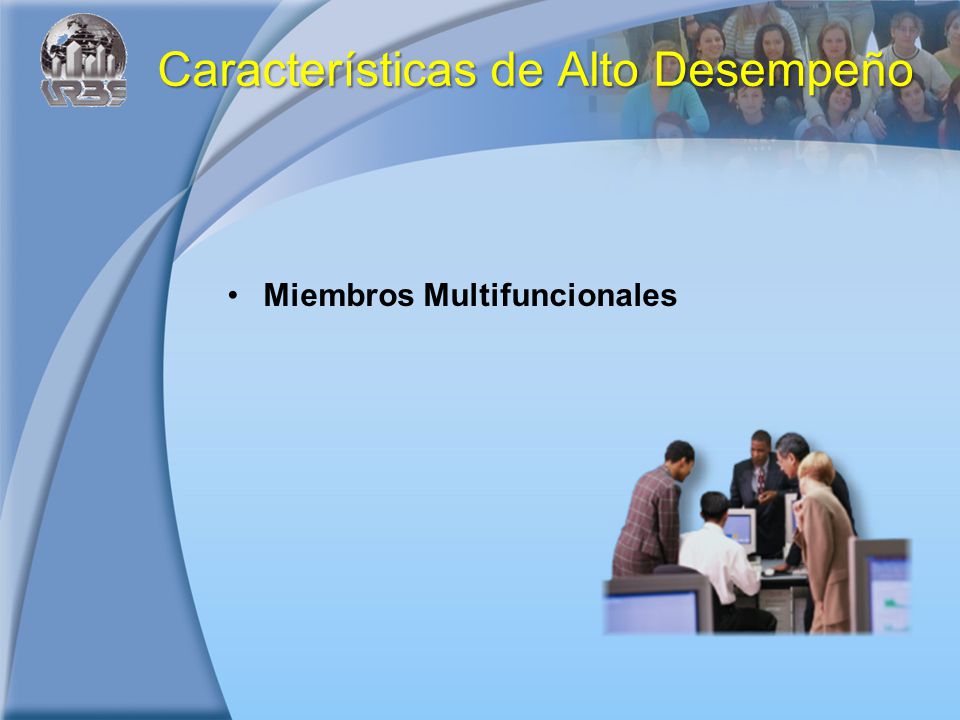 URBE

Características de Alto Desempeño

• Miembros Multifuncionales